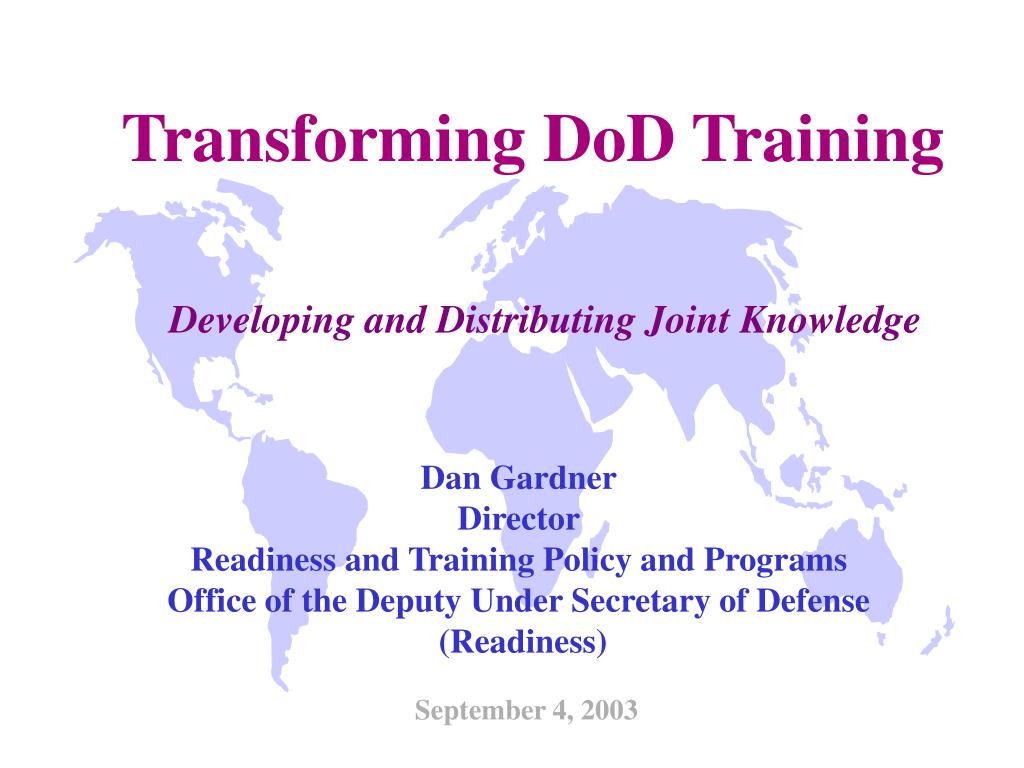 Transforming DoD Training

Developing and Distributing Joint Knowledge

Dan Gardner
Director
Readiness and Training Policy and Programs
Office of the Deputy Under Secretary of Defense
(Readiness)

September 4, 2003